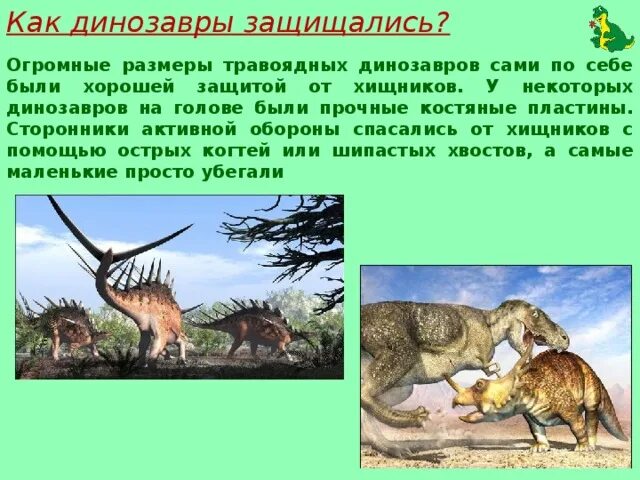 Как динозавры защищались?

Огромные размеры травоядных динозавров сами по себе были хорошей защитой от хищников. У некоторых динозавров на голове были прочные костяные пластины. Сторонники активной обороны спасались от хищников с помощью острых когтей или шипастых хвостов, а самые маленькие просто убегали